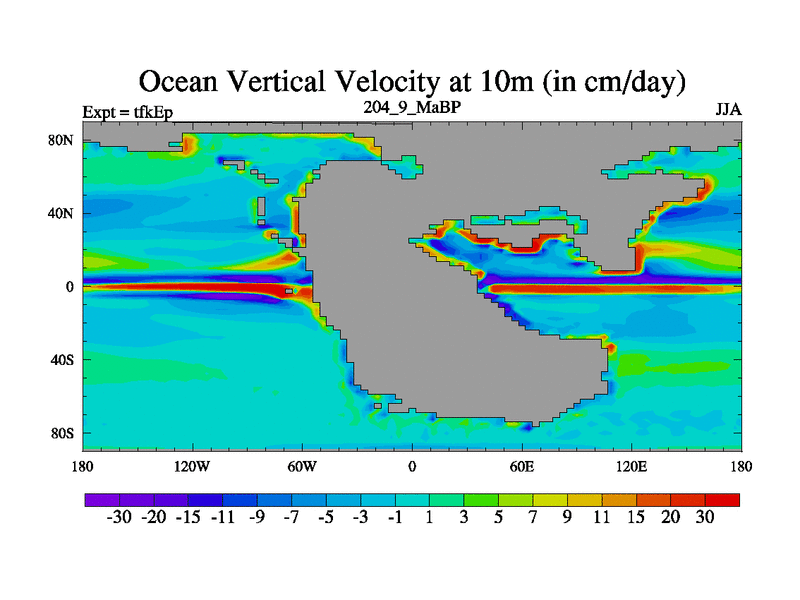 Ocean Vertical Velocity at 10m (in cm/day)

Expt = tfkEp

204_9_MaBP

JJA

80N
40N
0
40S
80S

180
120W
60W
0
60E
120E
180

-30 -20 -15 -11 -9 -7 -5 -3 -1 1 3 5 7 9 11 15 20 30